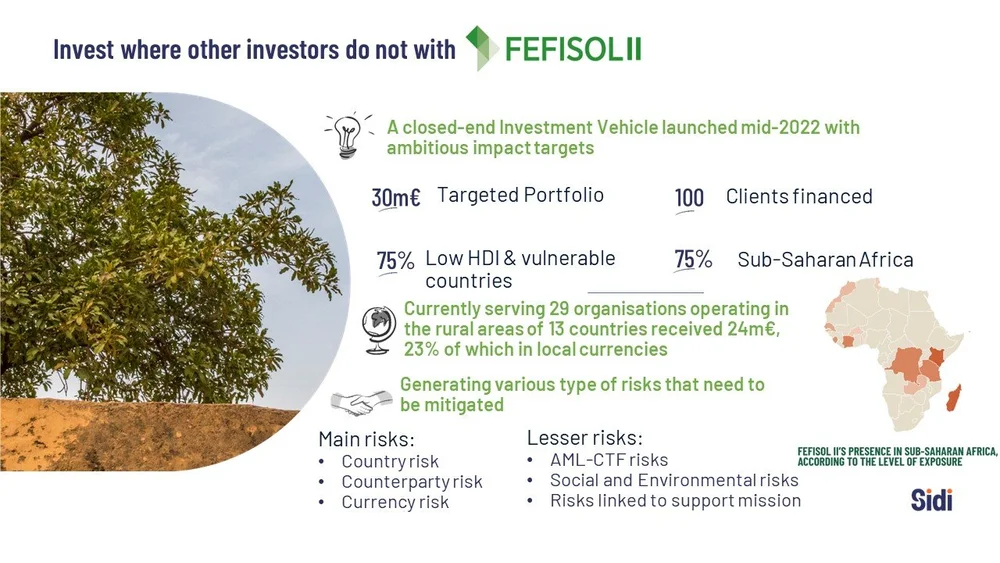 Invest where other investors do not with FEFISOL II

A closed-end Investment Vehicle launched mid-2022 with ambitious impact targets

30m€ Targeted Portfolio

100 Clients financed

75% Low HDI & vulnerable countries

75% Sub-Saharan Africa

Currently serving 29 organisations operating in the rural areas of 13 countries received 24m€, 23% of which in local currencies

Generating various type of risks that need to be mitigated

Main risks:
• Country risk
• Counterparty risk
• Currency risk

Lesser risks:
• AML-CTF risks
• Social and Environmental risks
• Risks linked to support mission

FEFISOL II'S PRESENCE IN SUB-SAHARAN AFRICA, ACCORDING TO THE LEVEL OF EXPOSURE

Sidi